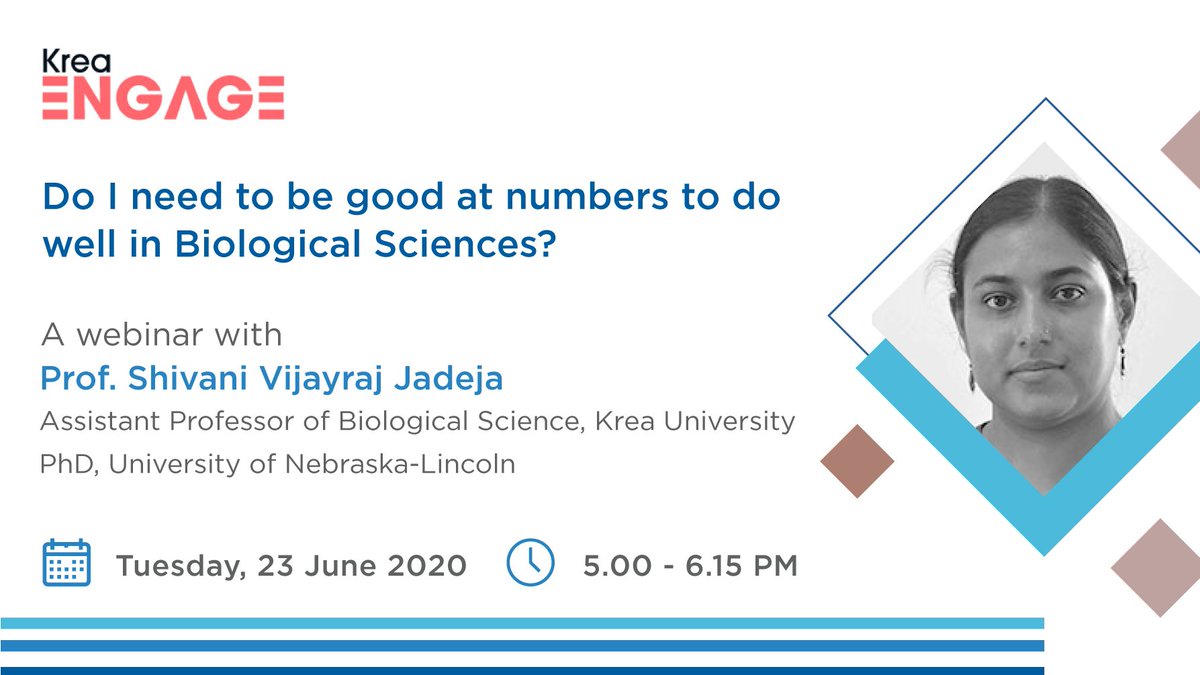 Krea
ENGAGE

Do I need to be good at numbers to do well in Biological Sciences?

A webinar with
Prof. Shivani Vijayraj Jadeja
Assistant Professor of Biological Science, Krea University
PhD, University of Nebraska-Lincoln

Tuesday, 23 June 2020 5.00 - 6.15 PM